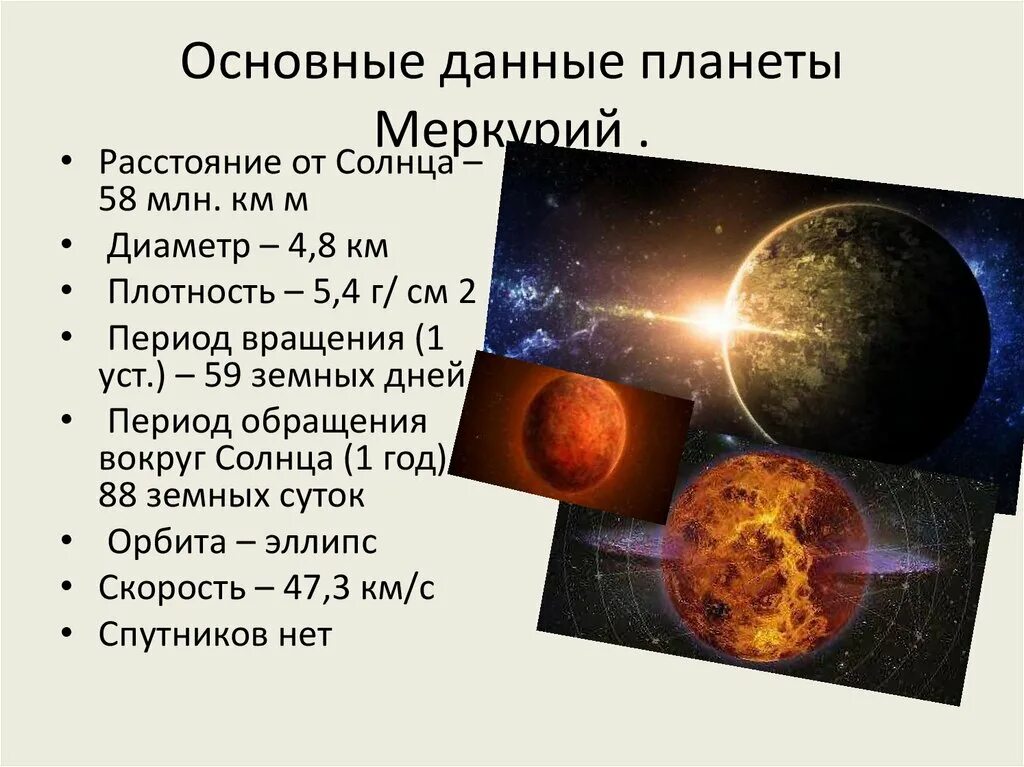 Основные данные планеты Меркурий .

• Расстояние от Солнца – 58 млн. км м
• Диаметр – 4,8 км
• Плотность – 5,4 г/ см 2
• Период вращения (1 уст.) – 59 земных дней
• Период обращения вокруг Солнца (1 год) 88 земных суток
• Орбита – эллипс
• Скорость – 47,3 км/с
• Спутников нет